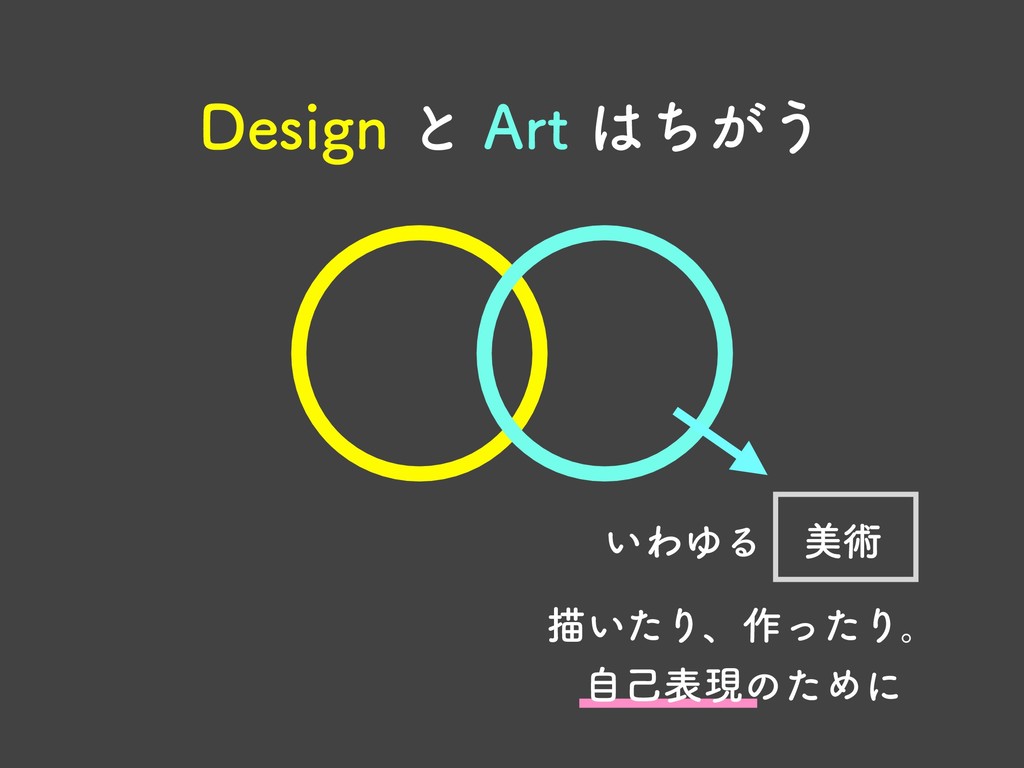 Design と Art はちがう

いわゆる 美術

描いたり、作ったり。
自己表現のために